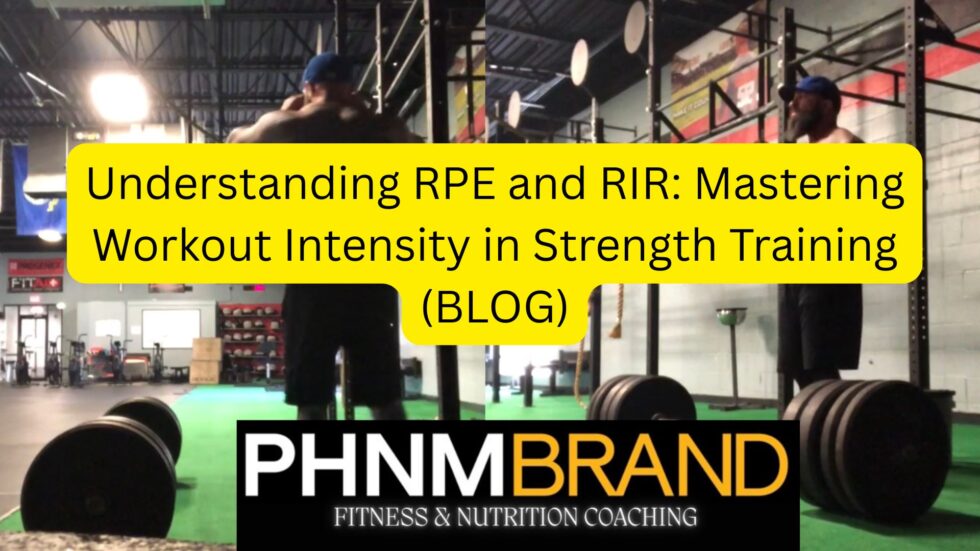 Understanding RPE and RIR: Mastering Workout Intensity in Strength Training (BLOG)

PHNMBRAND
FITNESS & NUTRITION COACHING